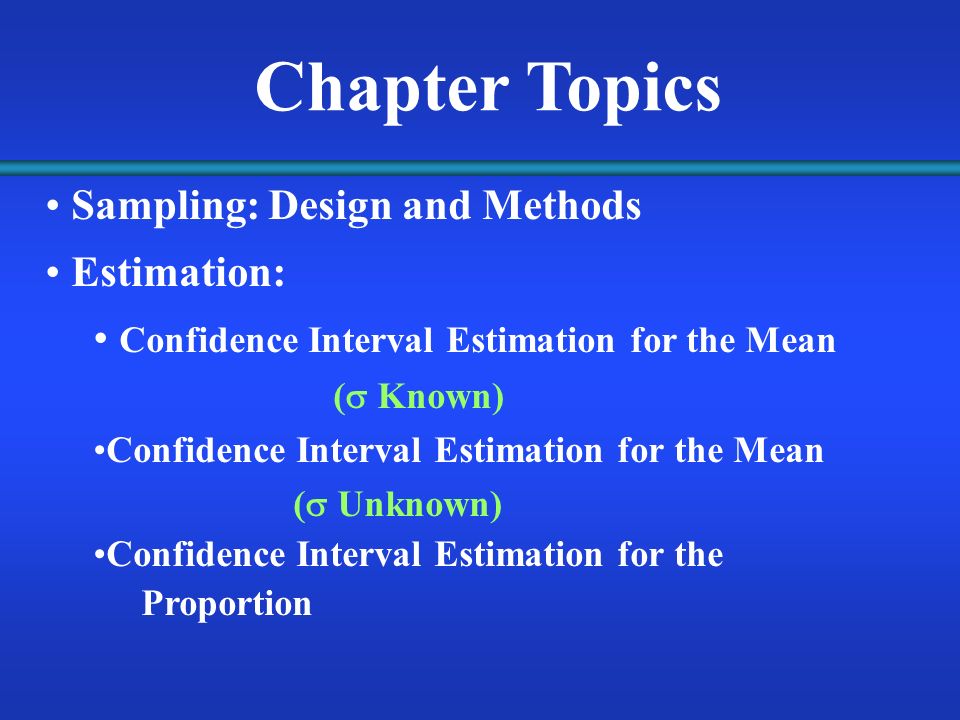 Chapter Topics

• Sampling: Design and Methods

• Estimation:

• Confidence Interval Estimation for the Mean ($\sigma$ Known)

•Confidence Interval Estimation for the Mean ($\sigma$ Unknown)

•Confidence Interval Estimation for the Proportion